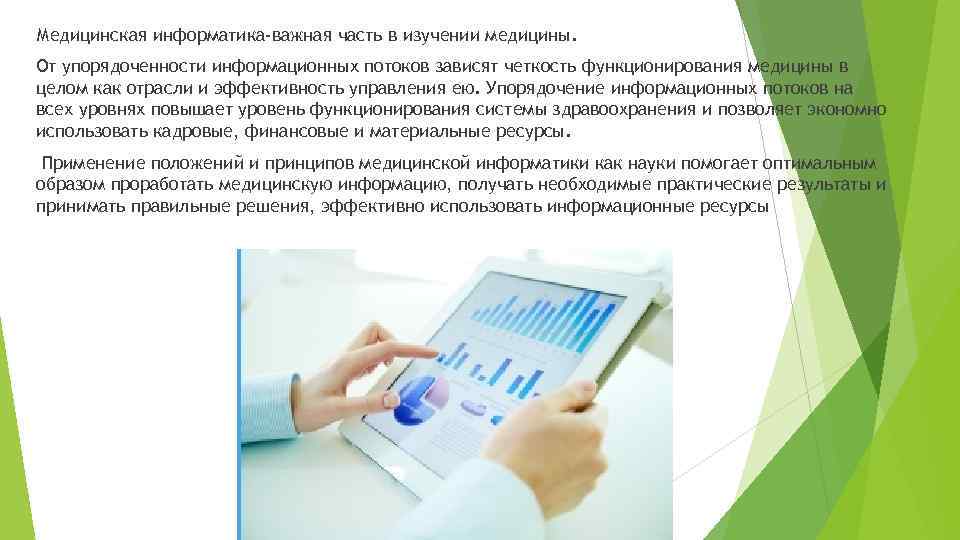 Медицинская информатика-важная часть в изучении медицины.

От упорядоченности информационных потоков зависят четкость функционирования медицины в целом как отрасли и эффективность управления ею. Упорядочение информационных потоков на всех уровнях повышает уровень функционирования системы здравоохранения и позволяет экономно использовать кадровые, финансовые и материальные ресурсы.

Применение положений и принципов медицинской информатики как науки помогает оптимальным образом проработать медицинскую информацию, получать необходимые практические результаты и принимать правильные решения, эффективно использовать информационные ресурсы